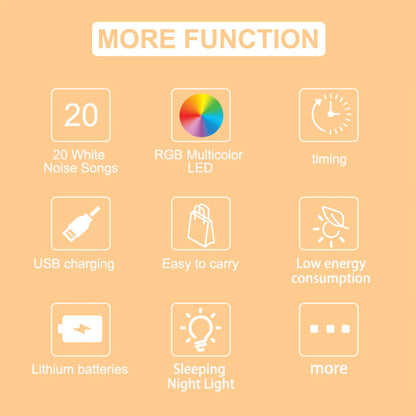 MORE FUNCTION

20

20 White Noise Songs

RGB Multicolor LED

timing

USB charging

Easy to carry

Low energy consumption

Lithium batteries

Sleeping Night Light

more